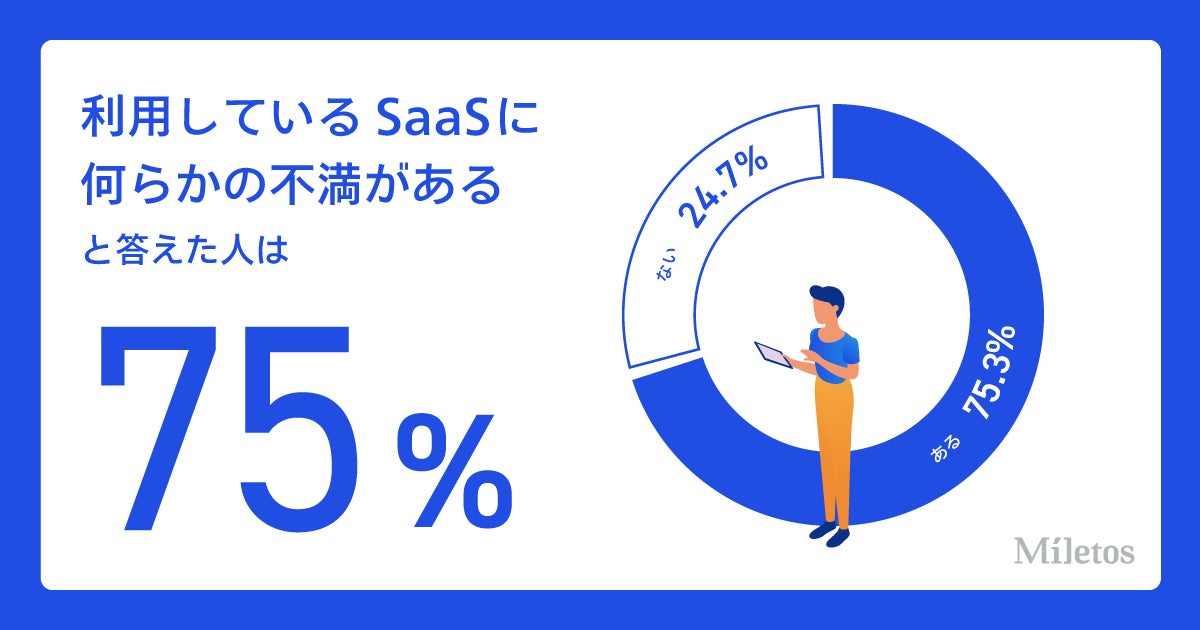 利用している SaaSに
何らかの不満がある
と答えた人は

75%

ない 24.7%

ある 75.3%

Miletos